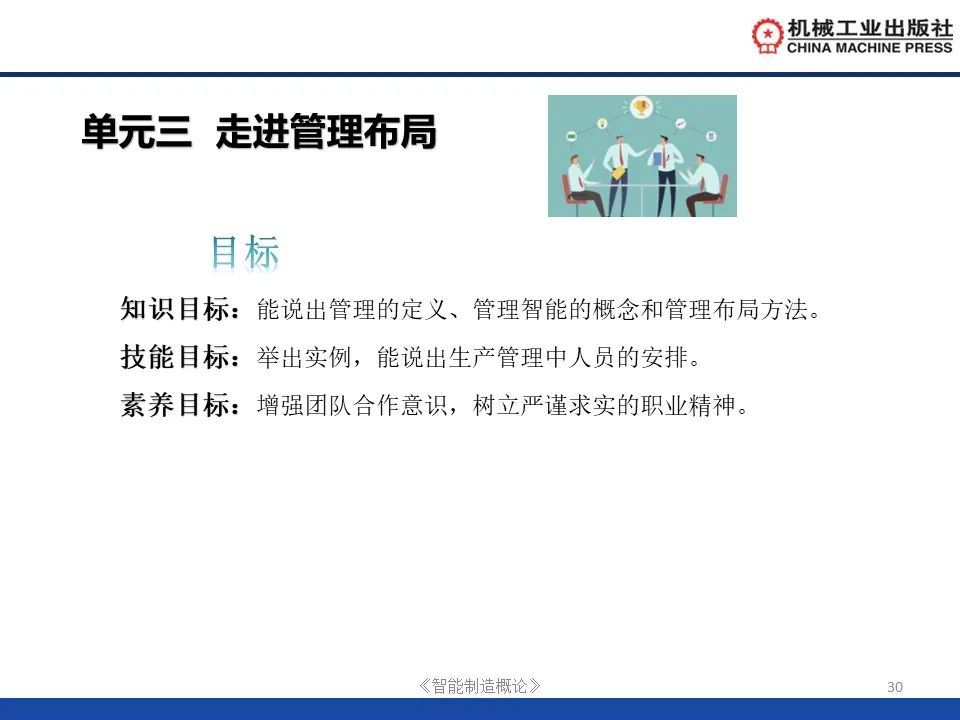 机械工业出版社
CHINA MACHINE PRESS

单元三 走进管理布局

目标

知识目标：能说出管理的定义、管理智能的概念和管理布局方法。

技能目标：举出实例，能说出生产管理中人员的安排。

素养目标：增强团队合作意识，树立严谨求实的职业精神。

《智能制造概论》

30